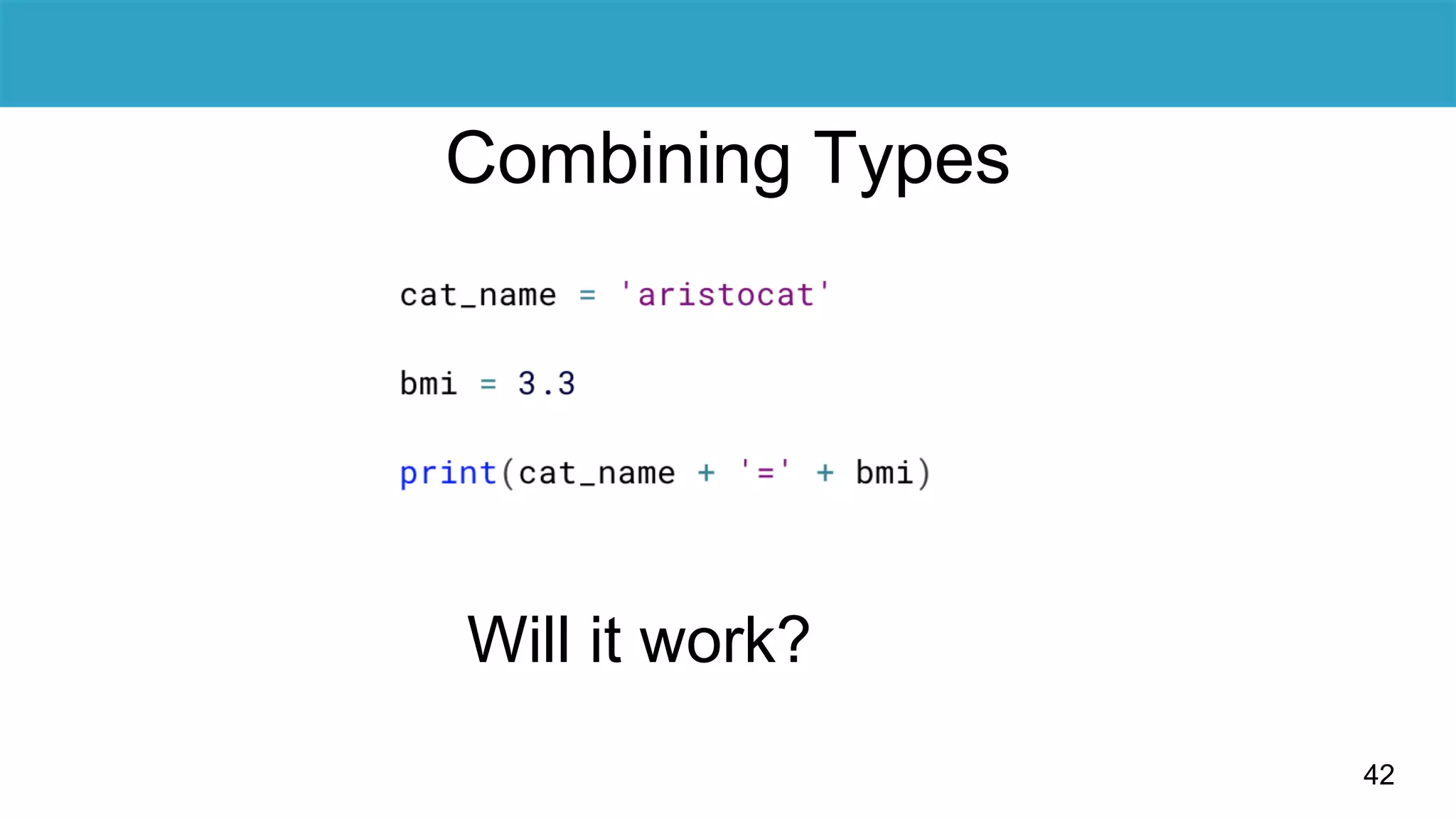 Combining Types

cat_name = 'aristocat'

bmi = 3.3

print(cat_name + '=' + bmi)

Will it work?

42